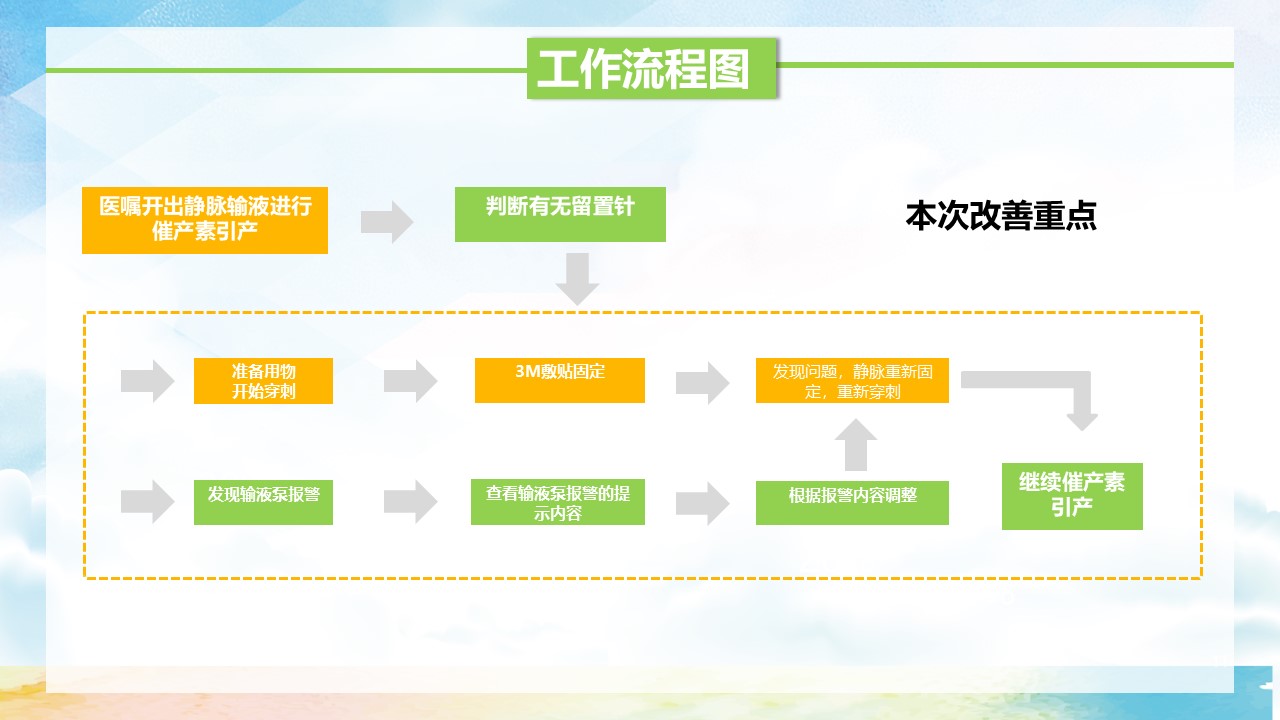 工作流程图

医嘱开出静脉输液进行催产素引产

判断有无留置针

本次改善重点

准备用物
开始穿刺

3M敷贴固定

发现问题，静脉重新固定，重新穿刺

发现输液泵报警

查看输液泵报警的提示内容

根据报警内容调整

继续催产素引产